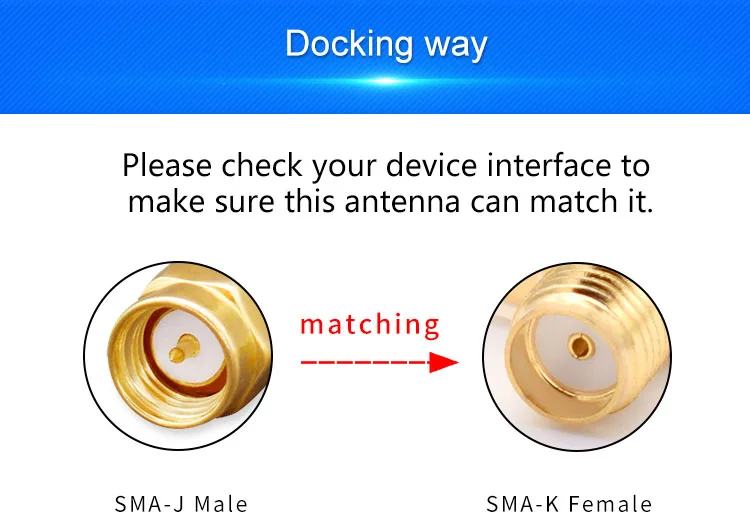 Docking way

Please check your device interface to make sure this antenna can match it.

matching

SMA-J Male

SMA-K Female